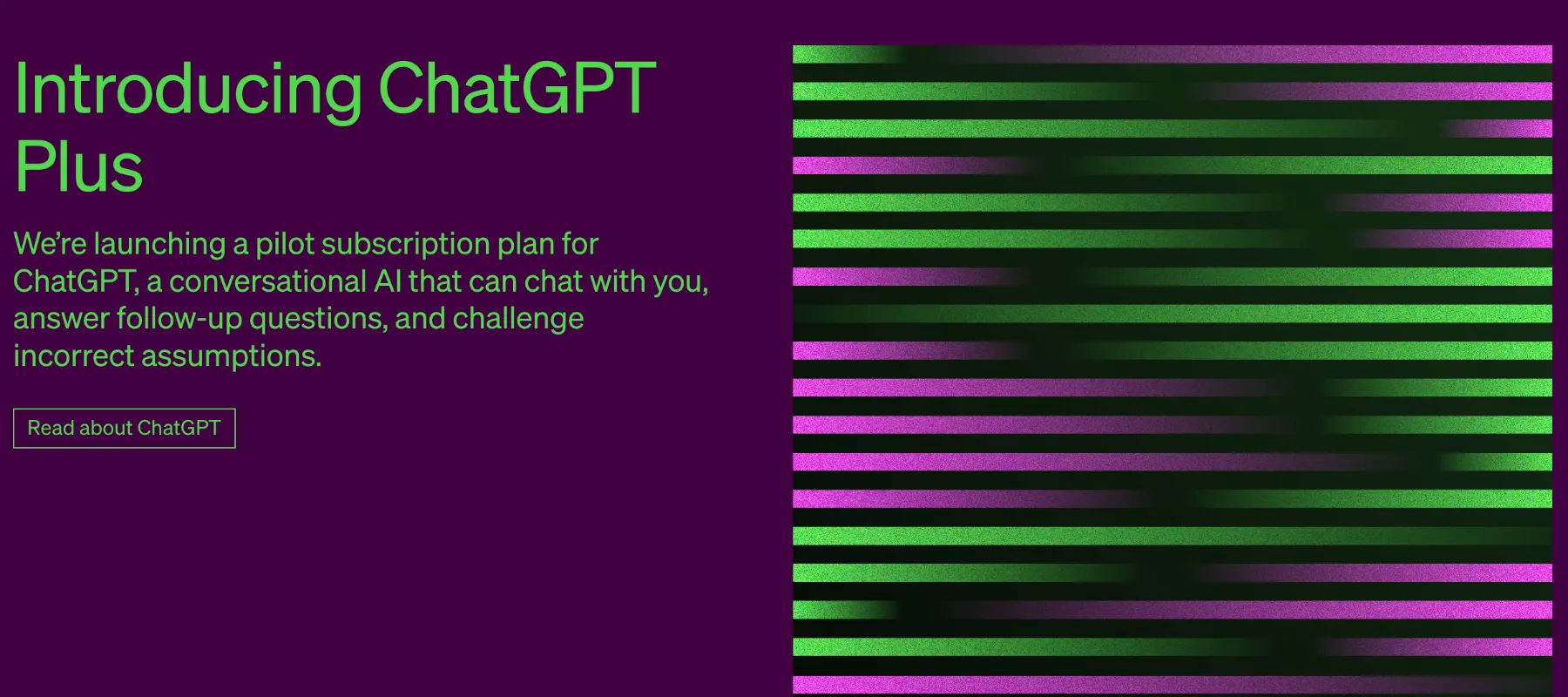 Introducing ChatGPT Plus

We’re launching a pilot subscription plan for ChatGPT, a conversational AI that can chat with you, answer follow-up questions, and challenge incorrect assumptions.

Read about ChatGPT